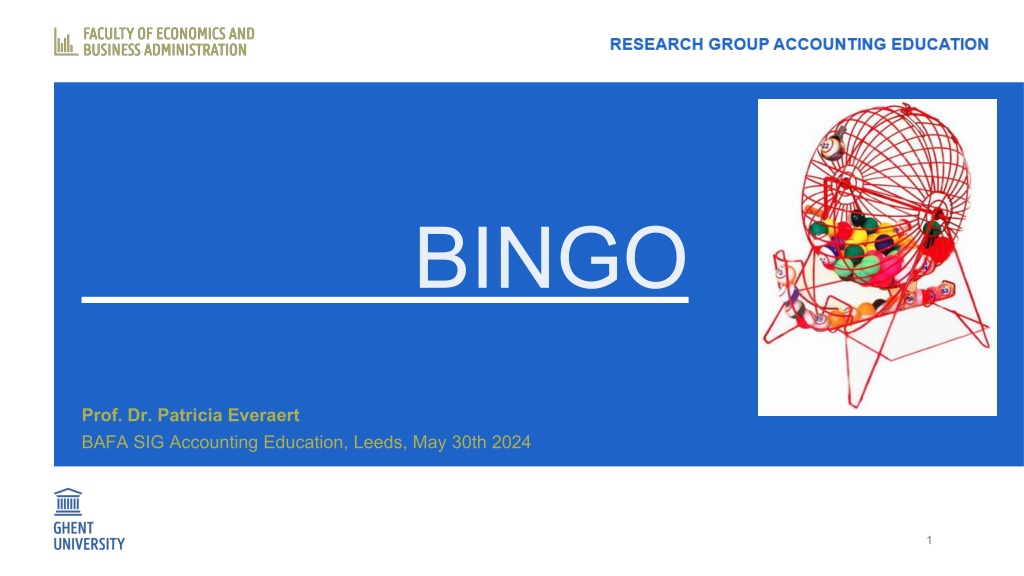 FACULTY OF ECONOMICS AND BUSINESS ADMINISTRATION

RESEARCH GROUP ACCOUNTING EDUCATION

BINGO

Prof. Dr. Patricia Everaert
BAFA SIG Accounting Education, Leeds, May 30th 2024

GHENT UNIVERSITY

1